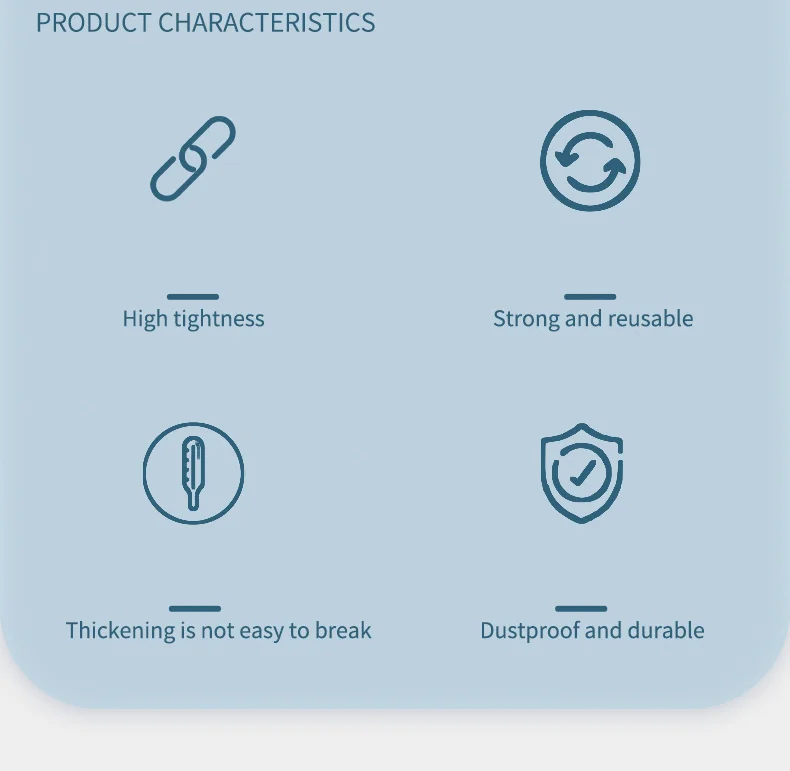 PRODUCT CHARACTERISTICS

High tightness

Strong and reusable

Thickening is not easy to break

Dustproof and durable